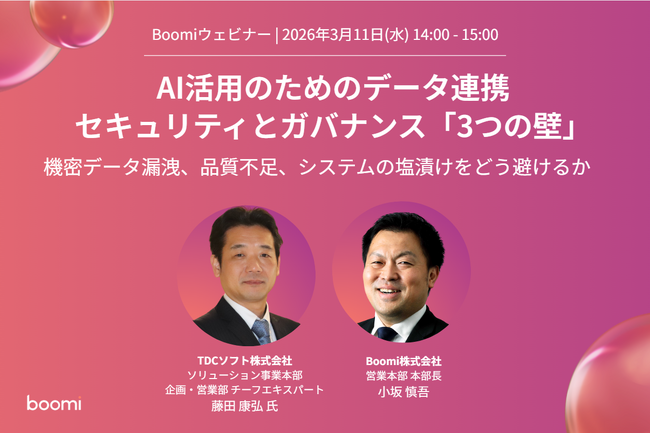 Boomiウェビナー | 2026年3月11日(水) 14:00 - 15:00

AI活用のためのデータ連携
セキュリティとガバナンス「3つの壁」

機密データ漏洩、品質不足、システムの塩漬けをどう避けるか

TDCソフト株式会社
ソリューション事業本部
企画・営業部 チーフエキスパート
藤田 康弘 氏

Boomi株式会社
営業本部 本部長
小坂 慎吾

boomi